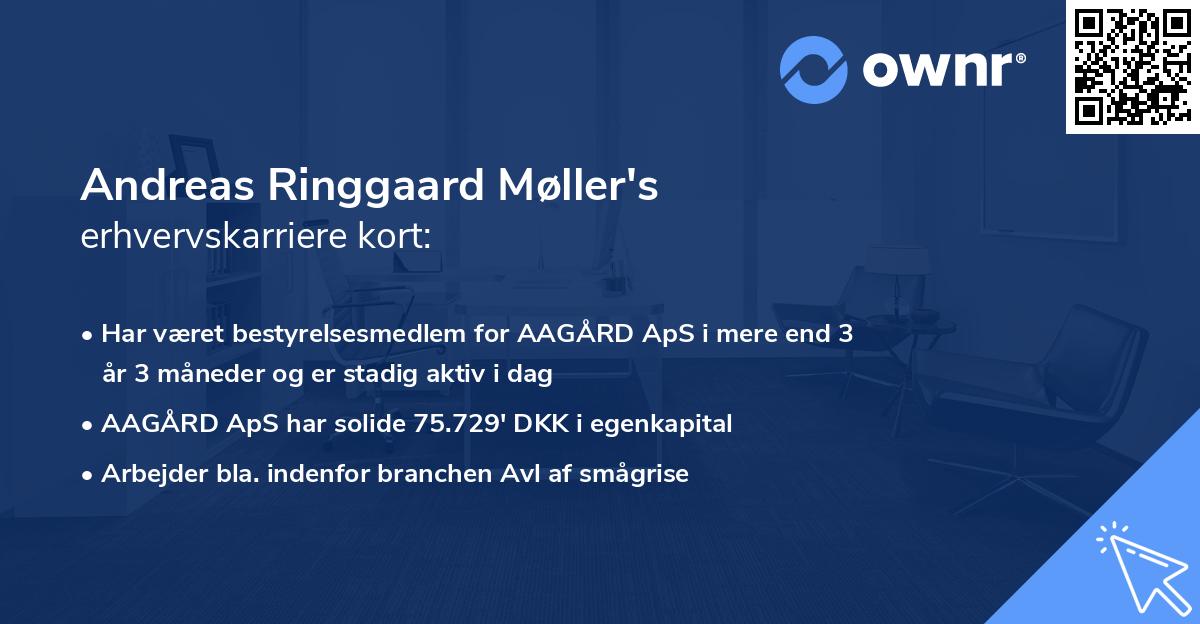 ownr®

Andreas Ringgaard Møller's
erhvervskarriere kort:

• Har været bestyrelsesmedlem for AAGÅRD ApS i mere end 3 år 3 måneder og er stadig aktiv i dag
• AAGÅRD ApS har solide 75.729' DKK i egenkapital
• Arbejder bla. indenfor branchen Avl af smågrise